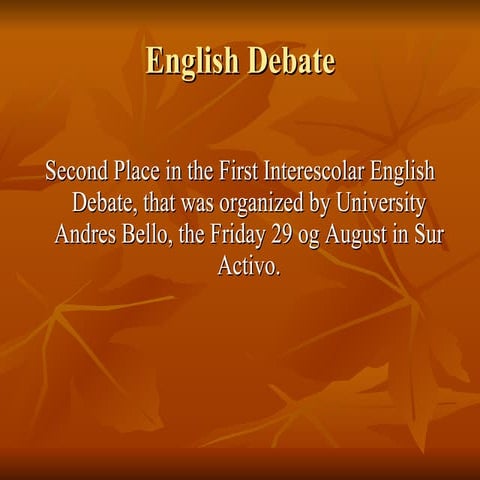 English Debate

Second Place in the First Interescolar English Debate, that was organized by University Andres Bello, the Friday 29 og August in Sur Activo.